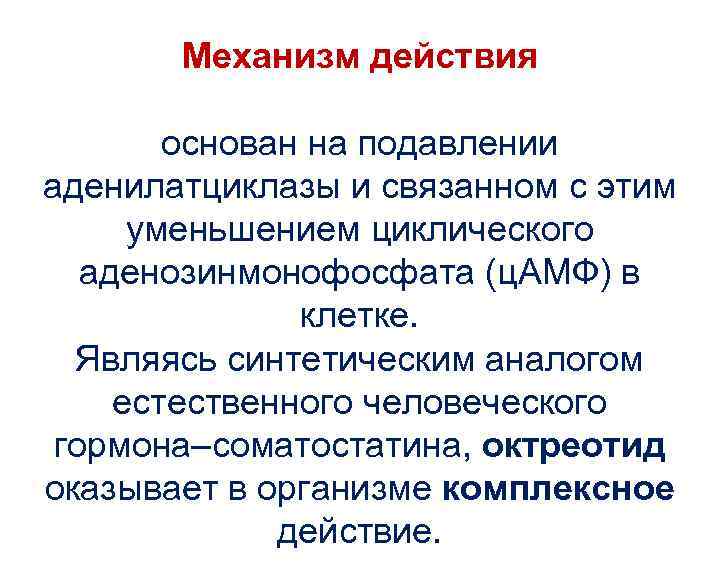 Механизм действия

основан на подавлении аденилатциклазы и связанном с этим уменьшением циклического аденозинмонофосфата (цАМФ) в клетке.
Являясь синтетическим аналогом естественного человеческого гормона–соматостатина, октреотид оказывает в организме комплексное действие.